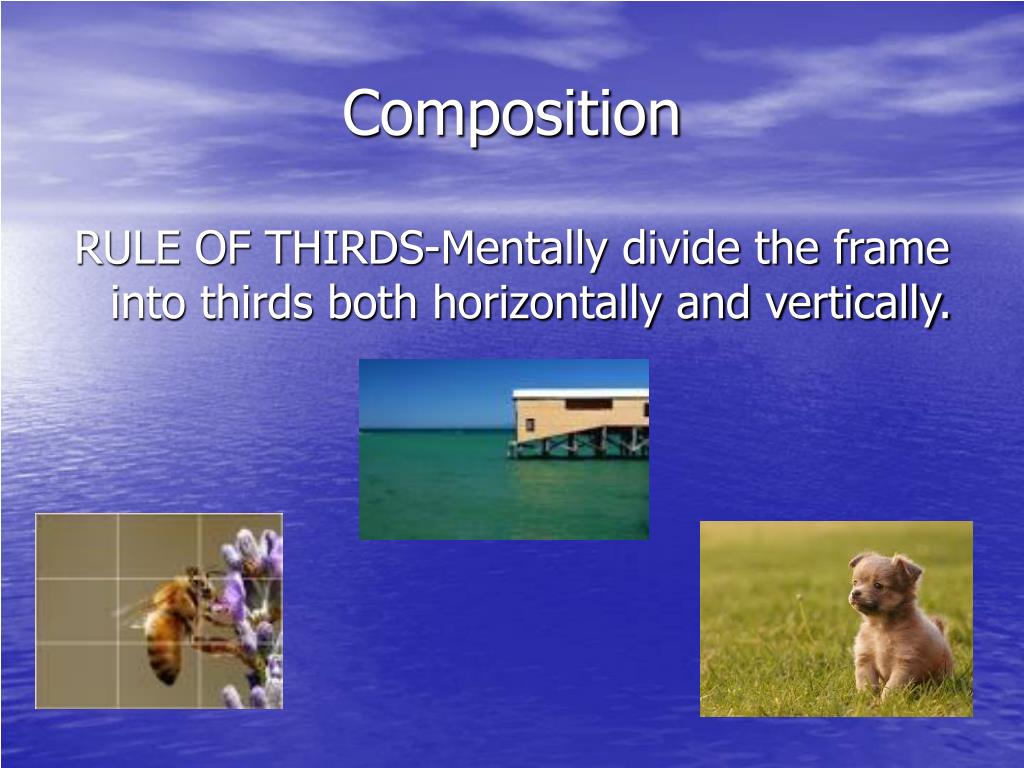 Composition

RULE OF THIRDS-Mentally divide the frame into thirds both horizontally and vertically.